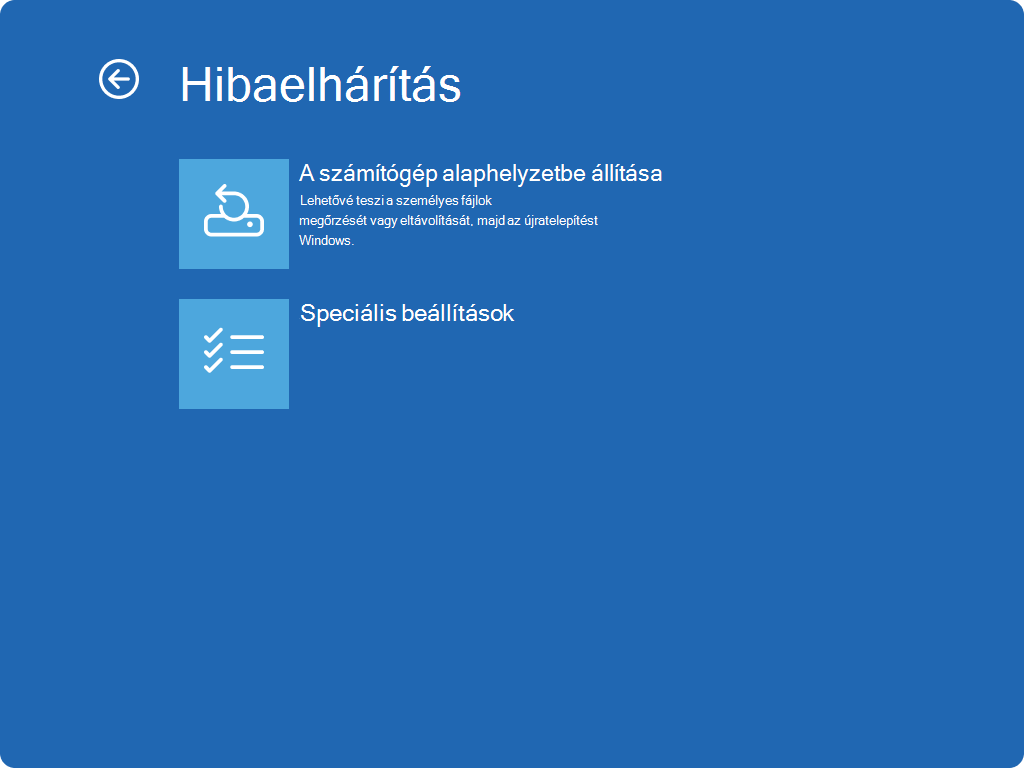 Hibaelhárítás

A számítógép alaphelyzetbe állítása
Lehetővé teszi a személyes fájlok megőrzését vagy eltávolítását, majd az újratelepítést Windows.

Speciális beállítások